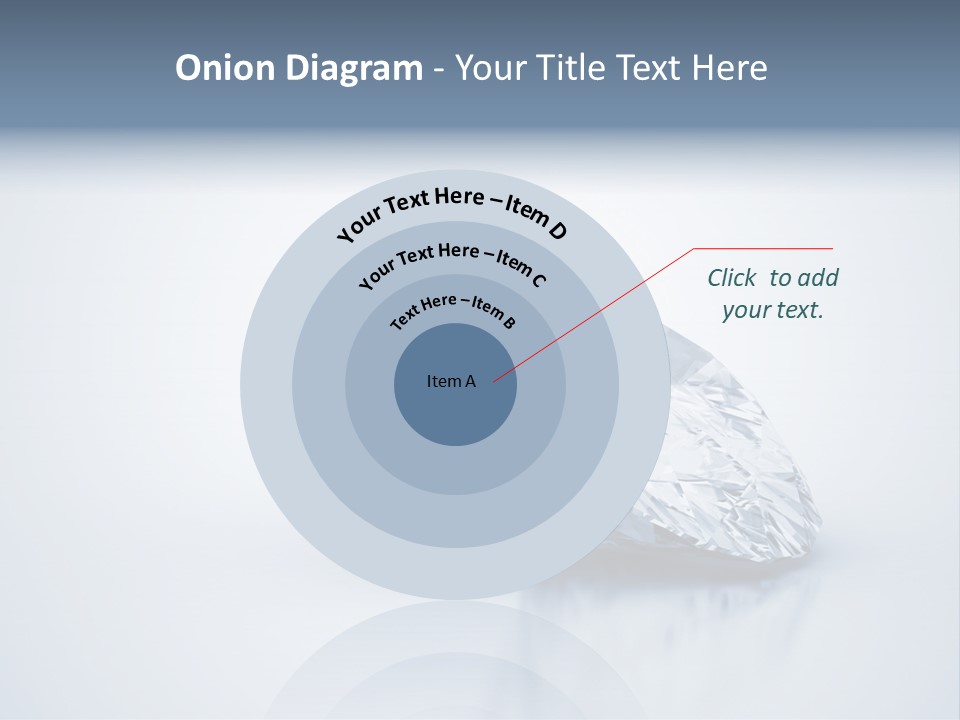 Onion Diagram - Your Title Text Here

Your Text Here – Item D

Your Text Here – Item C

Text Here – Item B

Item A

Click to add your text.